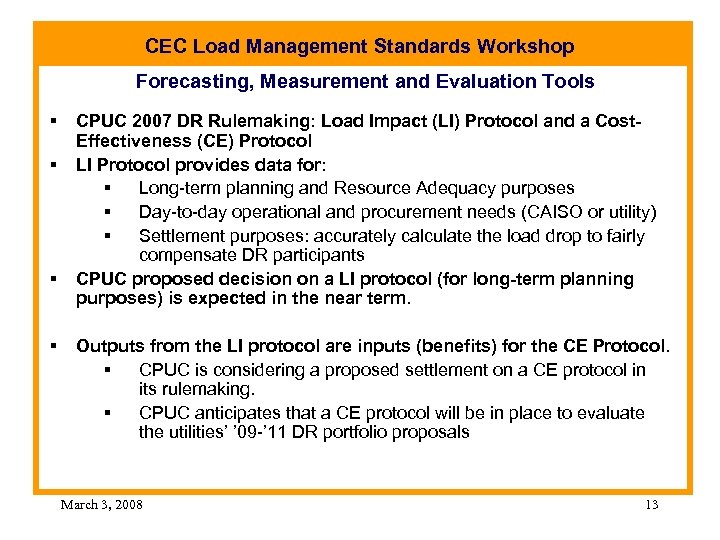 CEC Load Management Standards Workshop

Forecasting, Measurement and Evaluation Tools

▪ CPUC 2007 DR Rulemaking: Load Impact (LI) Protocol and a Cost-Effectiveness (CE) Protocol

▪ LI Protocol provides data for:

▪ Long-term planning and Resource Adequacy purposes

▪ Day-to-day operational and procurement needs (CAISO or utility)

▪ Settlement purposes: accurately calculate the load drop to fairly compensate DR participants

▪ CPUC proposed decision on a LI protocol (for long-term planning purposes) is expected in the near term.

▪ Outputs from the LI protocol are inputs (benefits) for the CE Protocol.

▪ CPUC is considering a proposed settlement on a CE protocol in its rulemaking.

▪ CPUC anticipates that a CE protocol will be in place to evaluate the utilities' '09-'11 DR portfolio proposals

March 3, 2008

13